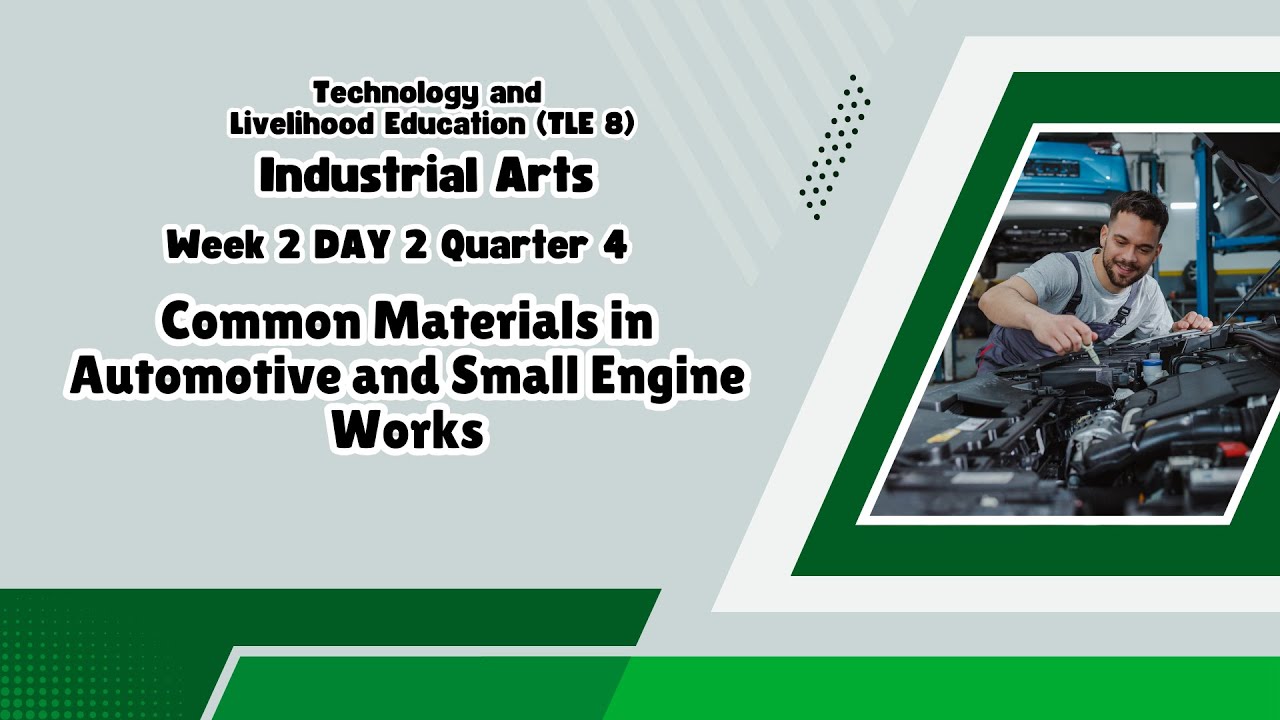 Technology and Livelihood Education (TLE 8)

Industrial Arts

Week 2 DAY 2 Quarter 4

Common Materials in Automotive and Small Engine Works